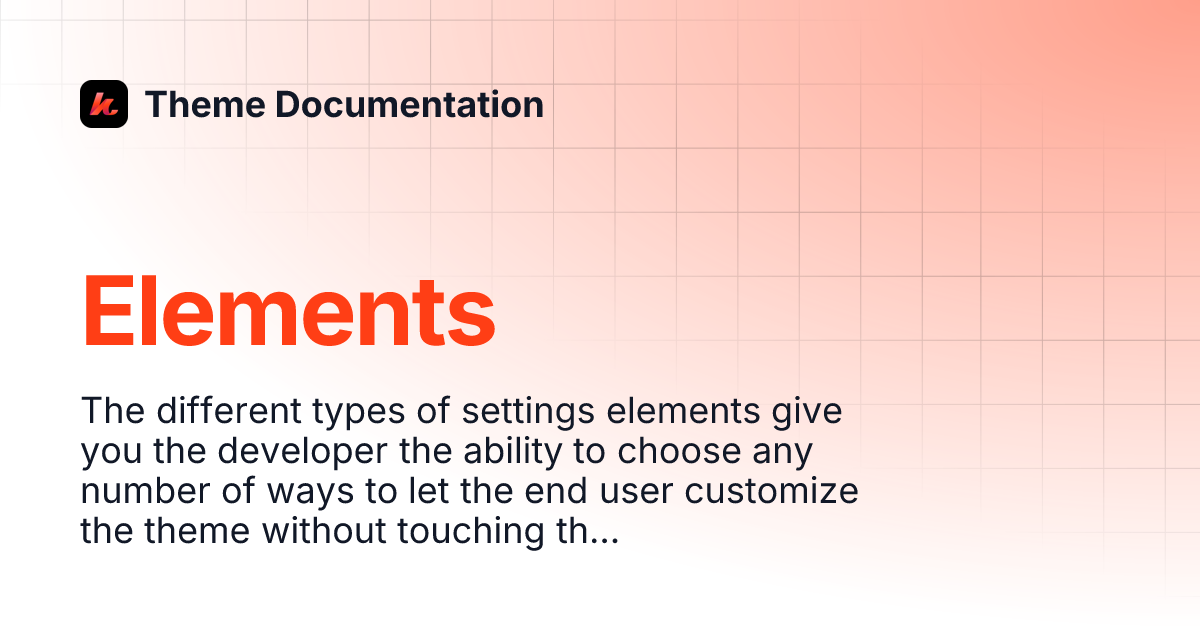 Theme Documentation

Elements

The different types of settings elements give you the developer the ability to choose any number of ways to let the end user customize the theme without touching th...